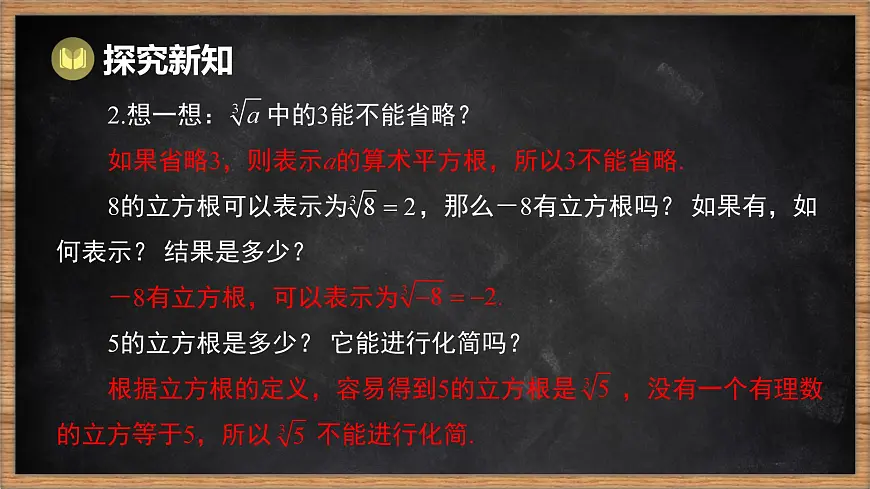 探究新知

2.想一想：$\sqrt[3]{a}$ 中的3能不能省略？

如果省略3，则表示$a$的算术平方根，所以3不能省略.

8的立方根可以表示为$\sqrt[3]{8}=2$，那么－8有立方根吗？如果有，如何表示？结果是多少？

－8有立方根，可以表示为$\sqrt[3]{-8}=-2$.

5的立方根是多少？它能进行化简吗？

根据立方根的定义，容易得到5的立方根是 $\sqrt[3]{5}$ ，没有一个有理数的立方等于5，所以 $\sqrt[3]{5}$ 不能进行化简.